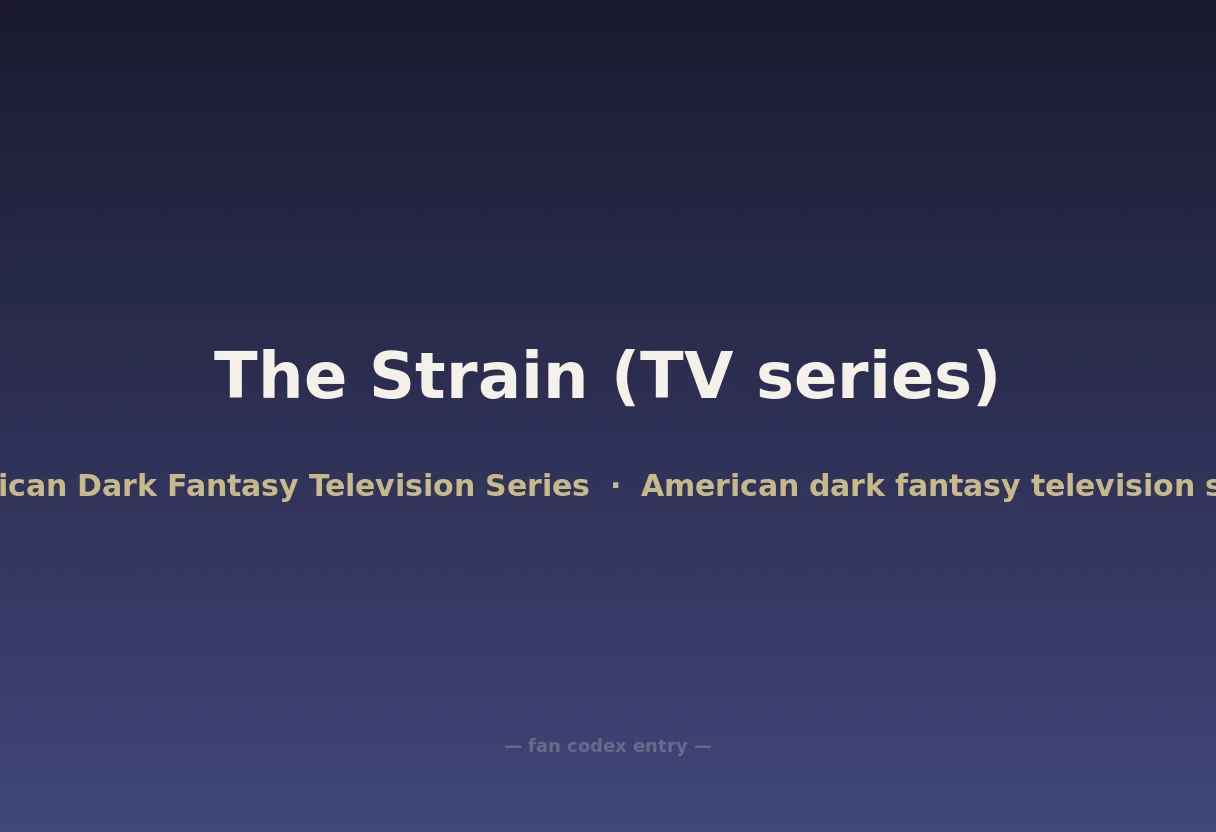 The Strain (TV series)

ican Dark Fantasy Television Series · American dark fantasy television s

— fan codex entry —